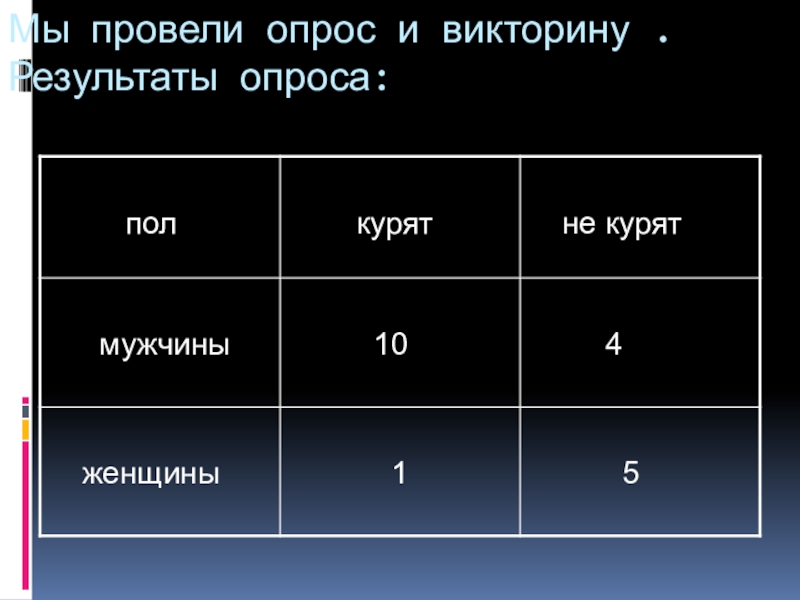 Мы провели опрос и викторину .
Результаты опроса:

| пол | курят | не курят |
|---|---|---|
| мужчины | 10 | 4 |
| женщины | 1 | 5 |